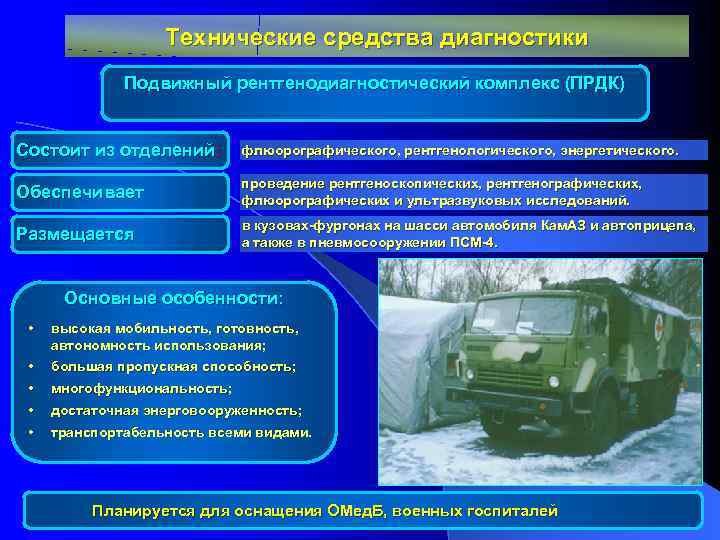 Технические средства диагностики

Подвижный рентгенодиагностический комплекс (ПРДК)

Состоит из отделений

флюорографического, рентгенологического, энергетического.

Обеспечивает

проведение рентгеноскопических, рентгенографических, флюорографических и ультразвуковых исследований.

Размещается

в кузовах-фургонах на шасси автомобиля КамАЗ и автоприцепа, а также в пневмосооружении ПСМ-4.

Основные особенности:

• высокая мобильность, готовность, автономность использования;
• большая пропускная способность;
• многофункциональность;
• достаточная энерговооруженность;
• транспортабельность всеми видами.

Планируется для оснащения ОМедБ, военных госпиталей